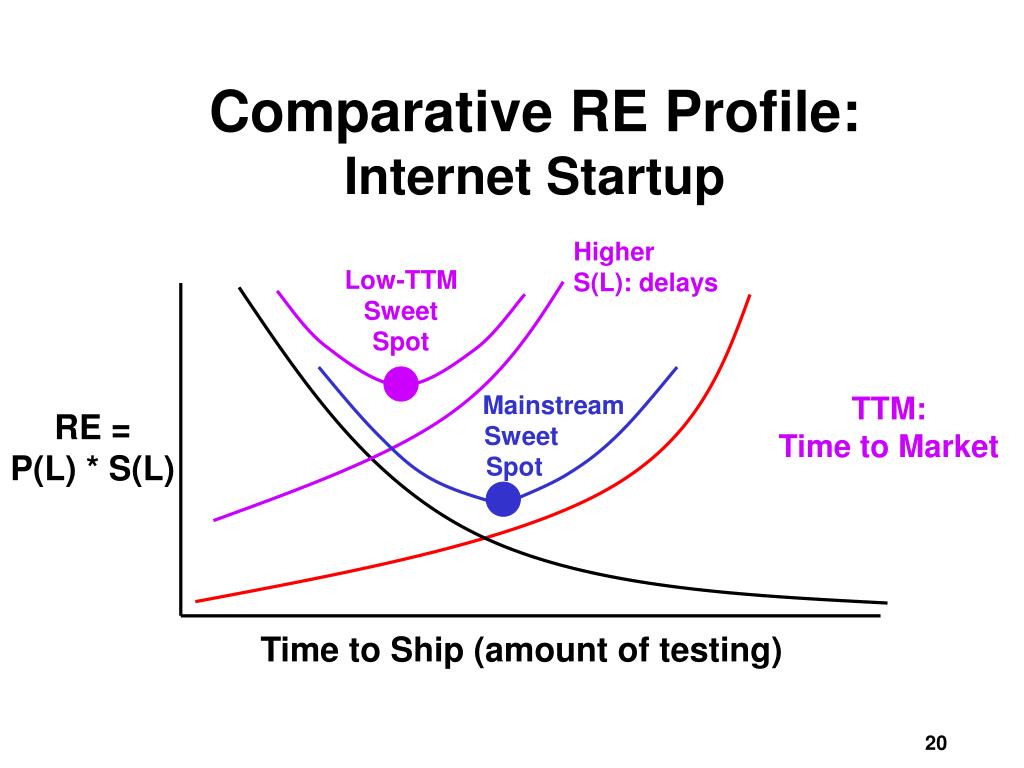 Comparative RE Profile:
Internet Startup

Low-TTM
Sweet
Spot

Higher
S(L): delays

Mainstream
Sweet
Spot

TTM:
Time to Market

RE =
P(L) * S(L)

Time to Ship (amount of testing)

20